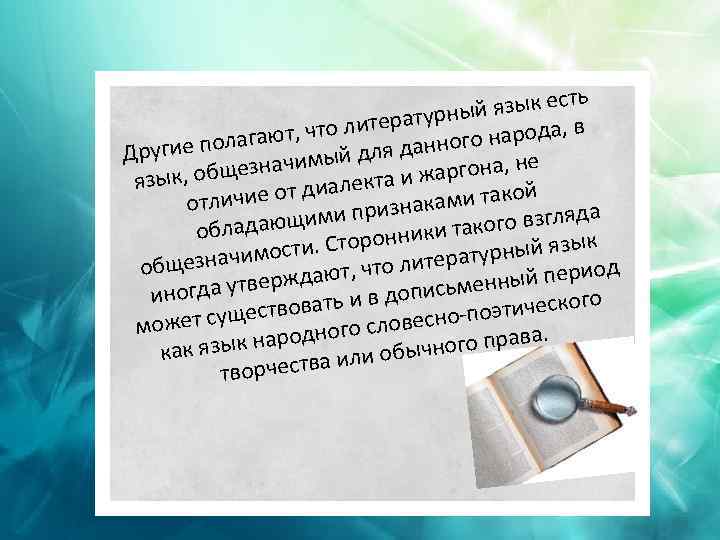 Другие полагают, что литературный язык есть язык, общезначимый для данного народа, в отличие от диалекта и жаргона, не обладающими признаками такой общезначимости. Сторонники такого взгляда иногда утверждают, что литературный язык может существовать и в дописьменный период как язык народного словесно-поэтического творчества или обычного права.